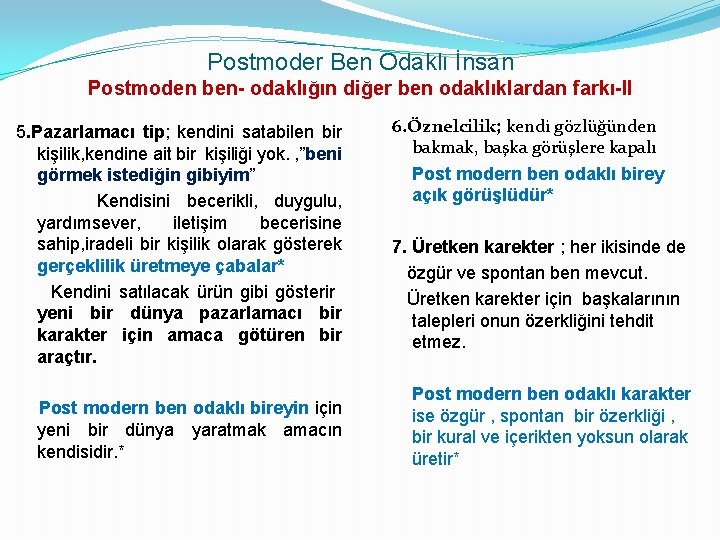 Postmoder Ben Odaklı İnsan
Postmoden ben- odaklığın diğer ben odaklıklardan farkı-II

5.Pazarlamacı tip; kendini satabilen bir kişilik,kendine ait bir kişiliği yok. ,"beni görmek istediğin gibiyim"

Kendisini becerikli, duygulu, yardımsever, iletişim becerisine sahip,iradeli bir kişilik olarak gösterek gerçeklilik üretmeye çabalar*

Kendini satılacak ürün gibi gösterir yeni bir dünya pazarlamacı bir karakter için amaca götüren bir araçtır.

Post modern ben odaklı bireyin için yeni bir dünya yaratmak amacın kendisidir.*

6.Öznelcilik; kendi gözlüğünden bakmak, başka görüşlere kapalı

Post modern ben odaklı birey açık görüşlüdür*

7. Üretken karekter ; her ikisinde de özgür ve spontan ben mevcut.

Üretken karekter için başkalarının talepleri onun özerkliğini tehdit etmez.

Post modern ben odaklı karakter ise özgür , spontan bir özerkliği , bir kural ve içerikten yoksun olarak üretir*